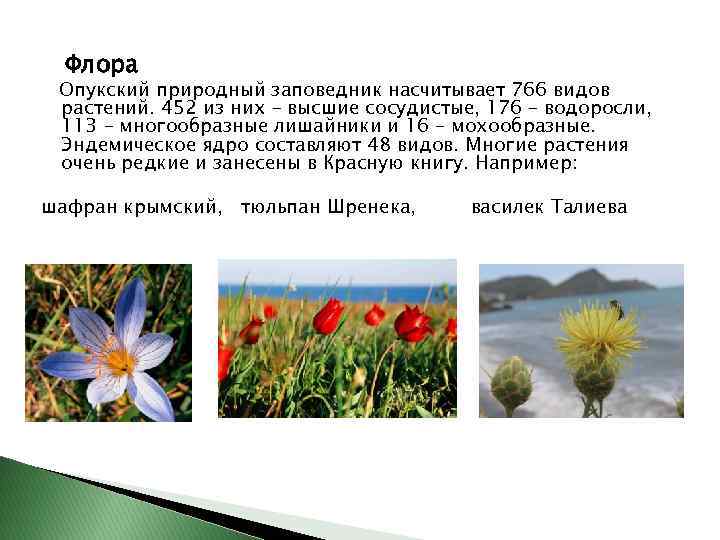 Флора

Опукский природный заповедник насчитывает 766 видов растений. 452 из них – высшие сосудистые, 176 – водоросли, 113 – многообразные лишайники и 16 – мохообразные. Эндемическое ядро составляют 48 видов. Многие растения очень редкие и занесены в Красную книгу. Например:

шафран крымский, тюльпан Шренека, василек Талиева